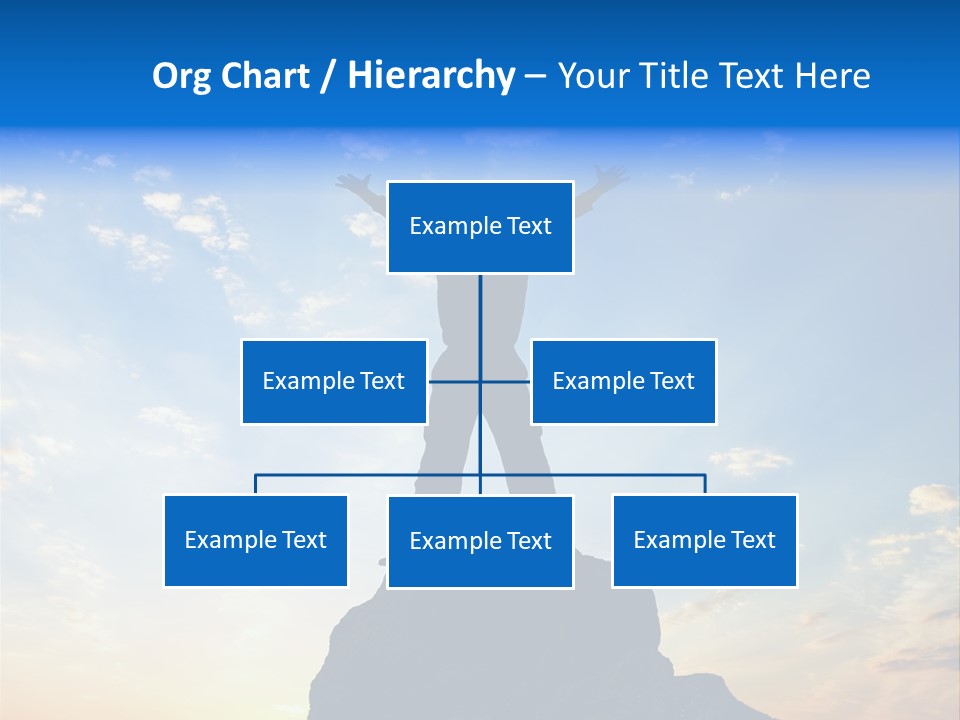 Org Chart / Hierarchy – Your Title Text Here

Example Text

Example Text

Example Text

Example Text

Example Text

Example Text